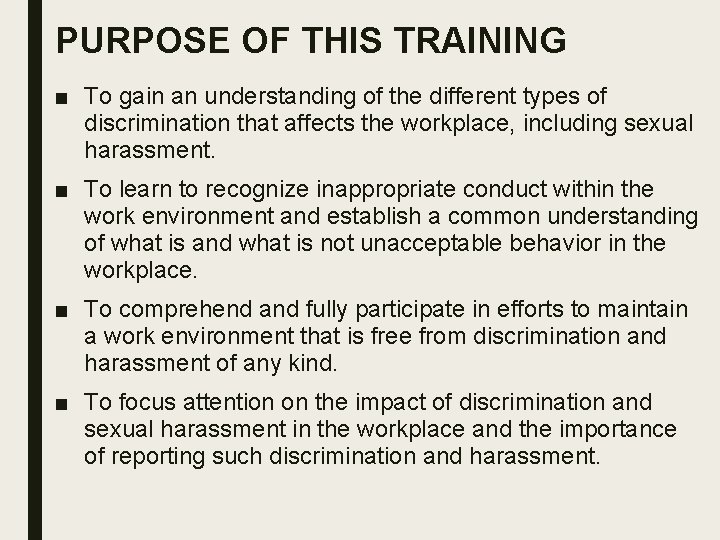 PURPOSE OF THIS TRAINING

■ To gain an understanding of the different types of discrimination that affects the workplace, including sexual harassment.

■ To learn to recognize inappropriate conduct within the work environment and establish a common understanding of what is and what is not unacceptable behavior in the workplace.

■ To comprehend and fully participate in efforts to maintain a work environment that is free from discrimination and harassment of any kind.

■ To focus attention on the impact of discrimination and sexual harassment in the workplace and the importance of reporting such discrimination and harassment.